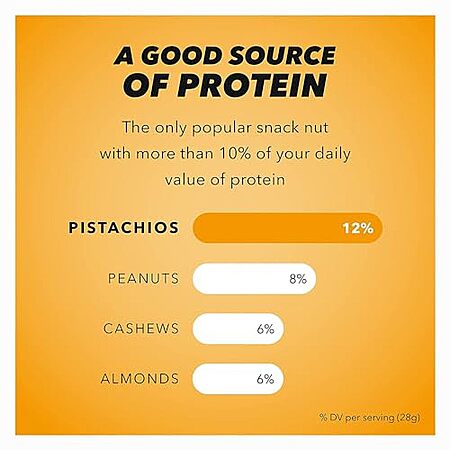 A GOOD SOURCE OF PROTEIN

The only popular snack nut with more than 10% of your daily value of protein

PISTACHIOS 12%

PEANUTS 8%

CASHEWS 6%

ALMONDS 6%

% DV per serving (28g)